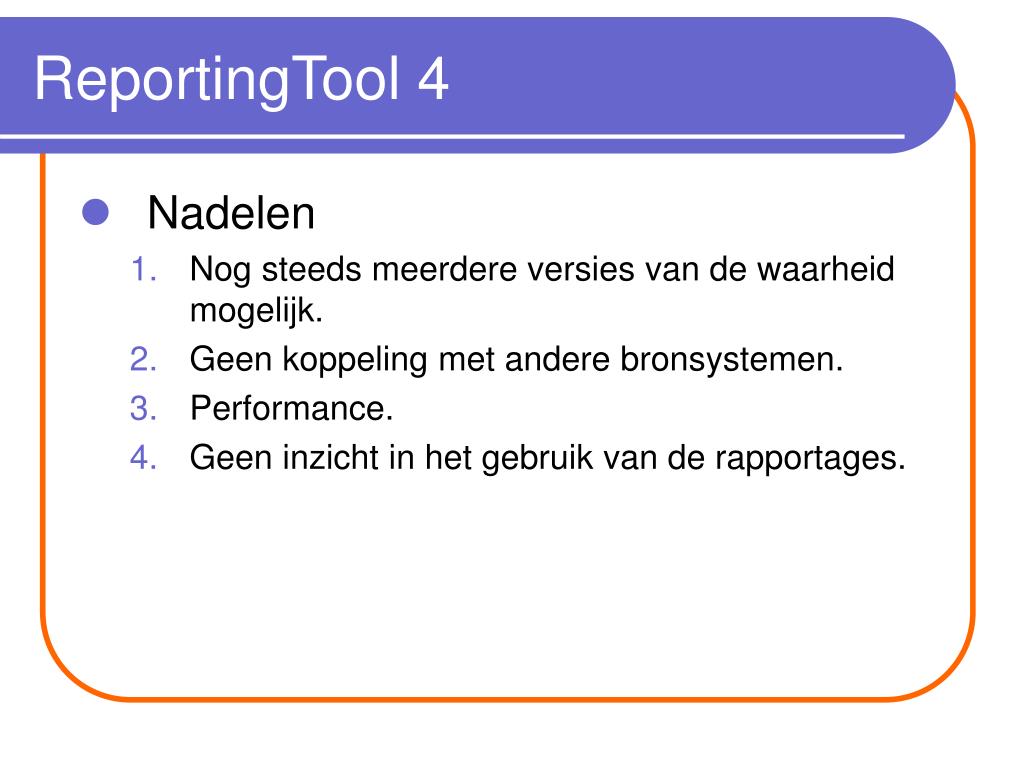 ReportingTool 4

Nadelen

1. Nog steeds meerdere versies van de waarheid mogelijk.
2. Geen koppeling met andere bronsystemen.
3. Performance.
4. Geen inzicht in het gebruik van de rapportages.